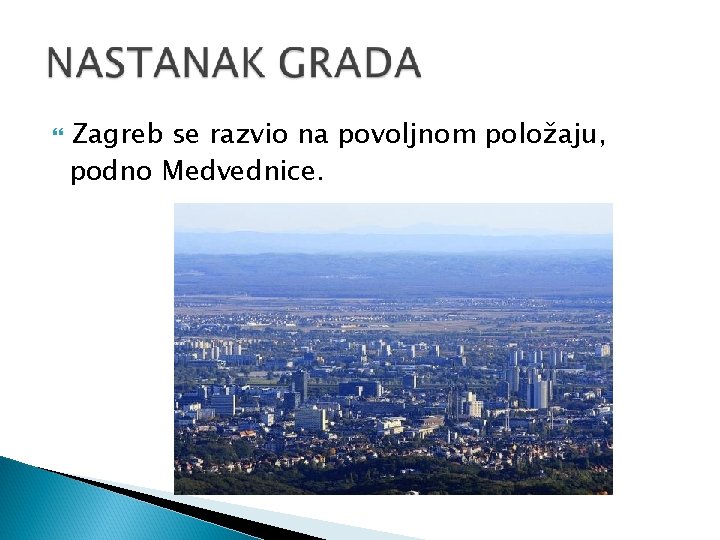 NASTANAK GRADA

Zagreb se razvio na povoljnom položaju, podno Medvednice.